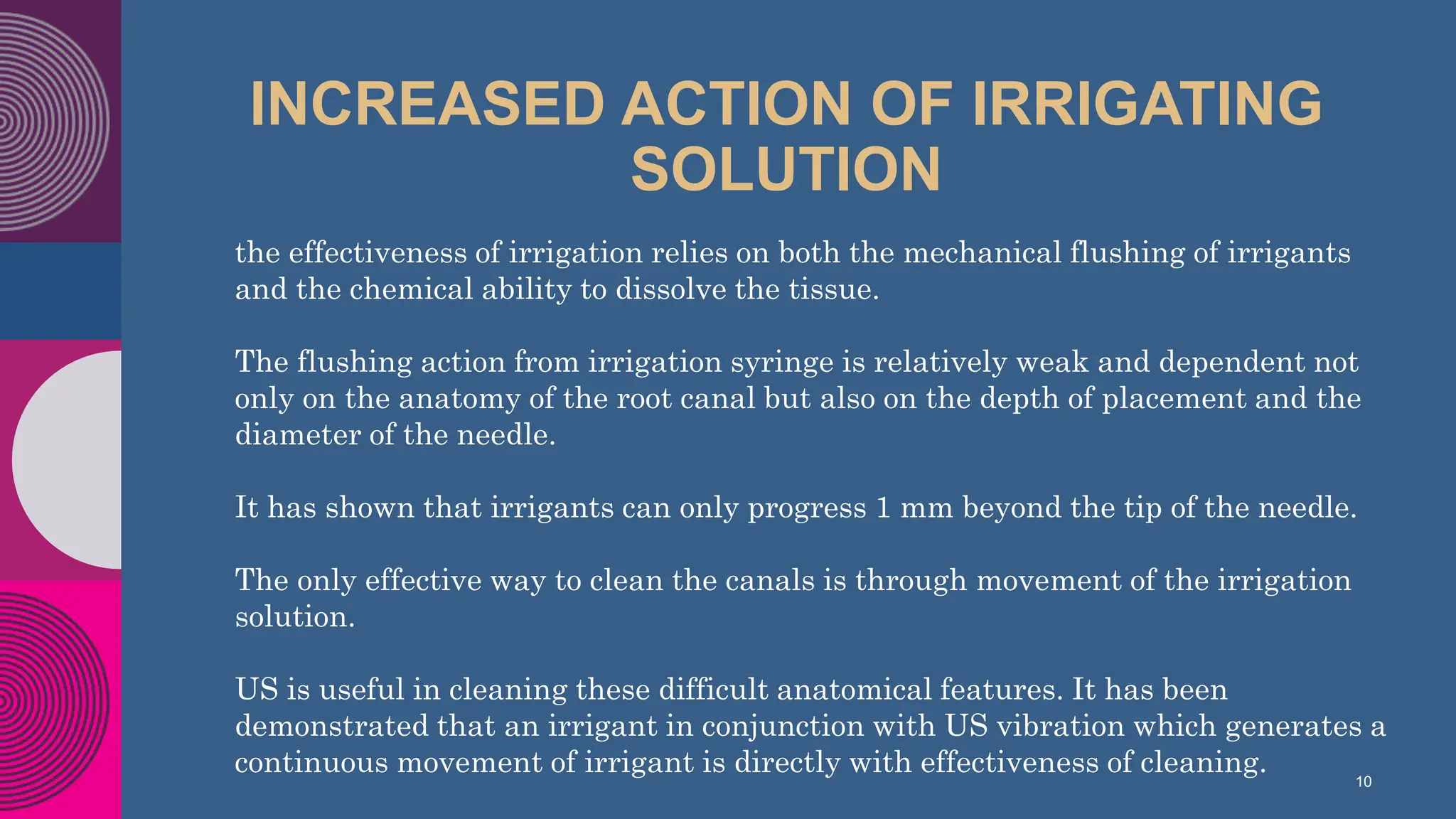 INCREASED ACTION OF IRRIGATING SOLUTION

the effectiveness of irrigation relies on both the mechanical flushing of irrigants and the chemical ability to dissolve the tissue.

The flushing action from irrigation syringe is relatively weak and dependent not only on the anatomy of the root canal but also on the depth of placement and the diameter of the needle.

It has shown that irrigants can only progress 1 mm beyond the tip of the needle.

The only effective way to clean the canals is through movement of the irrigation solution.

US is useful in cleaning these difficult anatomical features. It has been demonstrated that an irrigant in conjunction with US vibration which generates a continuous movement of irrigant is directly with effectiveness of cleaning.

10